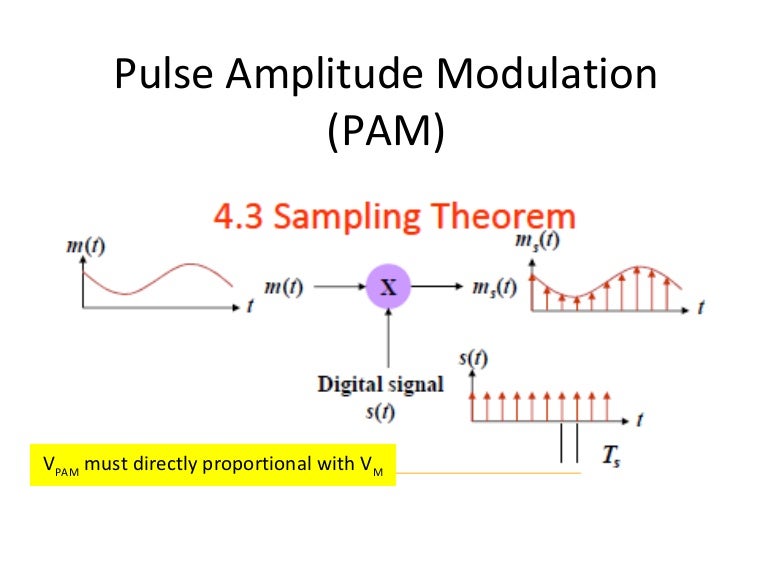 Pulse Amplitude Modulation (PAM)

4.3 Sampling Theorem

$m(t)$

$t$

$m(t)$

X

$m_s(t)$

$m_s(t)$

$t$

Digital signal $s(t)$

$s(t)$

$t$

$T_s$

$V_{PAM}$ must directly proportional with $V_M$